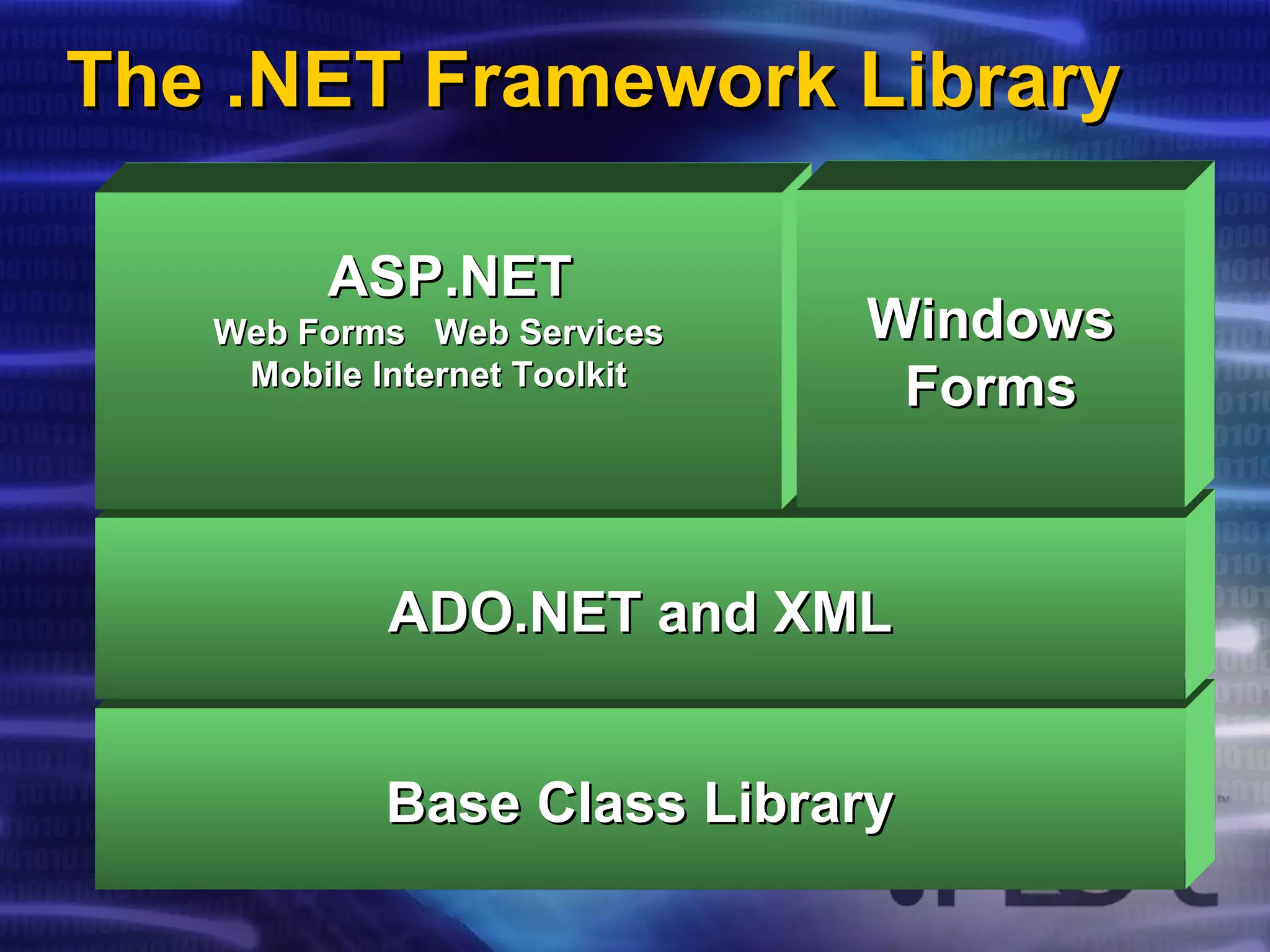 The .NET Framework Library

ASP.NET
Web Forms Web Services
Mobile Internet Toolkit

Windows Forms

ADO.NET and XML

Base Class Library